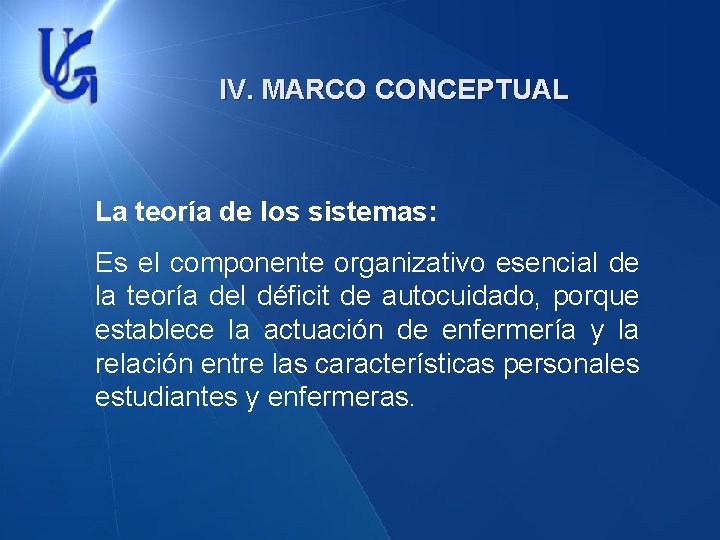 UG

IV. MARCO CONCEPTUAL

La teoría de los sistemas:

Es el componente organizativo esencial de la teoría del déficit de autocuidado, porque establece la actuación de enfermería y la relación entre las características personales estudiantes y enfermeras.